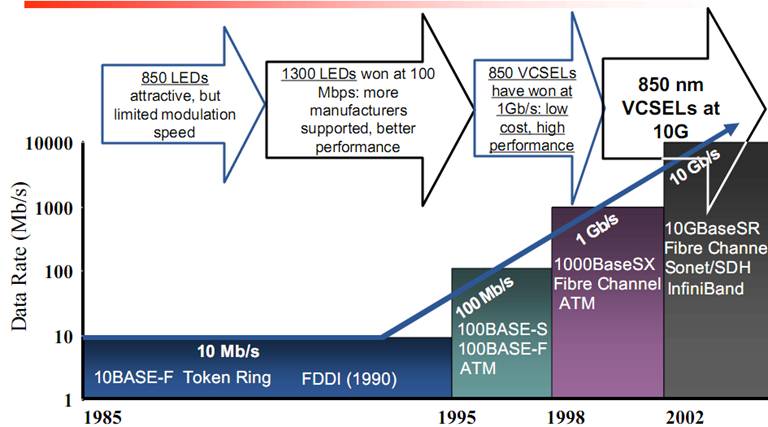 850 LEDs attractive, but limited modulation speed

1300 LEDs won at 100 Mbps: more manufacturers supported, better performance

850 VCSELs have won at 1Gb/s: low cost, high performance

850 nm VCSELs at 10G

Data Rate (Mb/s)

10000

1000

100

10

1

10 Mb/s

10BASE-F Token Ring FDDI (1990)

100 Mb/s

100BASE-S 100BASE-F ATM

1 Gb/s

1000BaseSX Fibre Channel ATM

10 Gb/s

10GBaseSR Fibre Channe Sonet/SDH InfiniBand

1985

1995

1998

2002